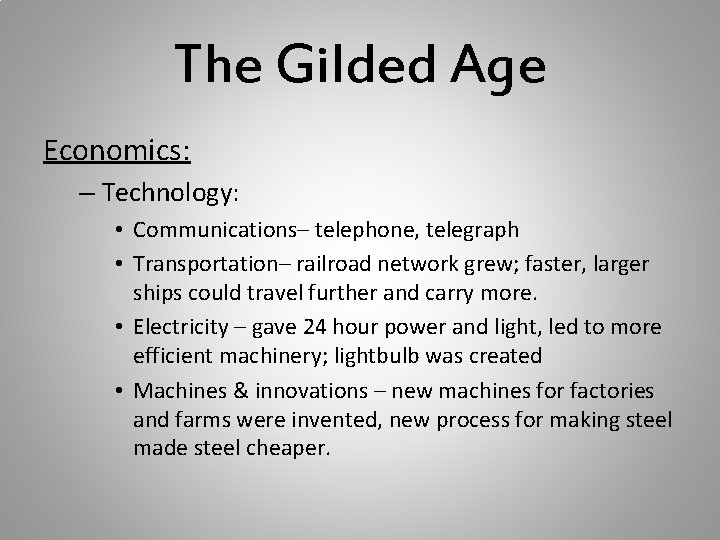 The Gilded Age

Economics:

– Technology:

• Communications– telephone, telegraph

• Transportation– railroad network grew; faster, larger ships could travel further and carry more.

• Electricity – gave 24 hour power and light, led to more efficient machinery; lightbulb was created

• Machines & innovations – new machines for factories and farms were invented, new process for making steel made steel cheaper.